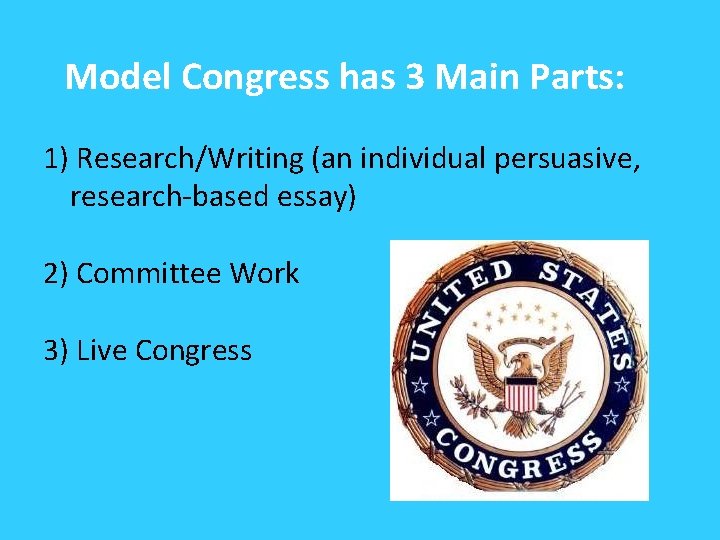 Model Congress has 3 Main Parts:

1) Research/Writing (an individual persuasive, research-based essay)

2) Committee Work

3) Live Congress

UNITED STATES CONGRESS